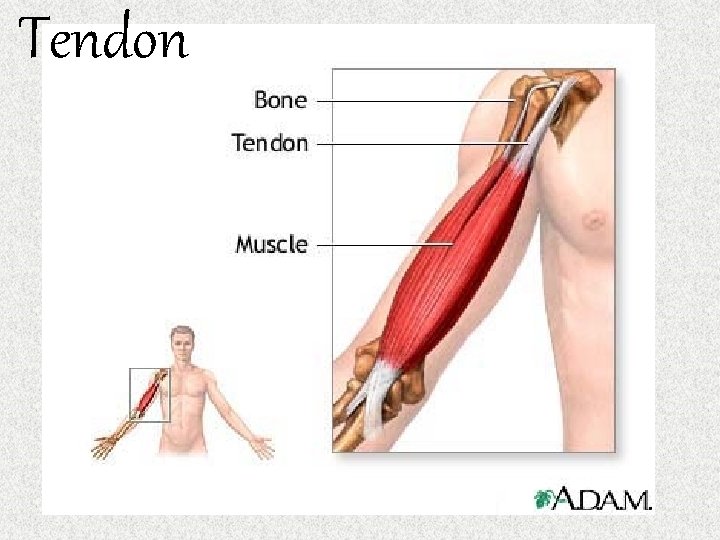 Tendon

Bone

Tendon

Muscle

A.D.A.M.